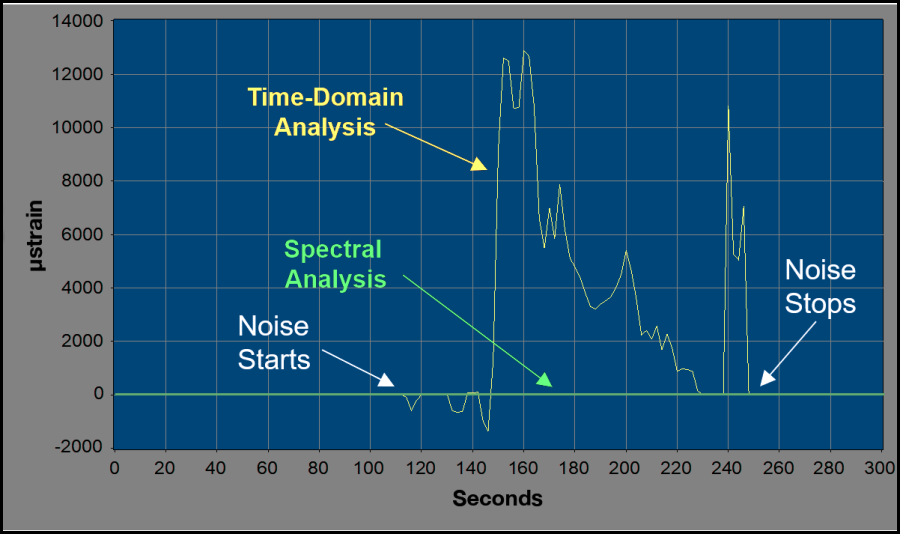 14000
12000
10000
8000
6000
4000
2000
0
-2000

µstrain

Time-Domain Analysis

Spectral Analysis

Noise Starts

Noise Stops

0 20 40 60 80 100 120 140 160 180 200 220 240 260 280 300

Seconds